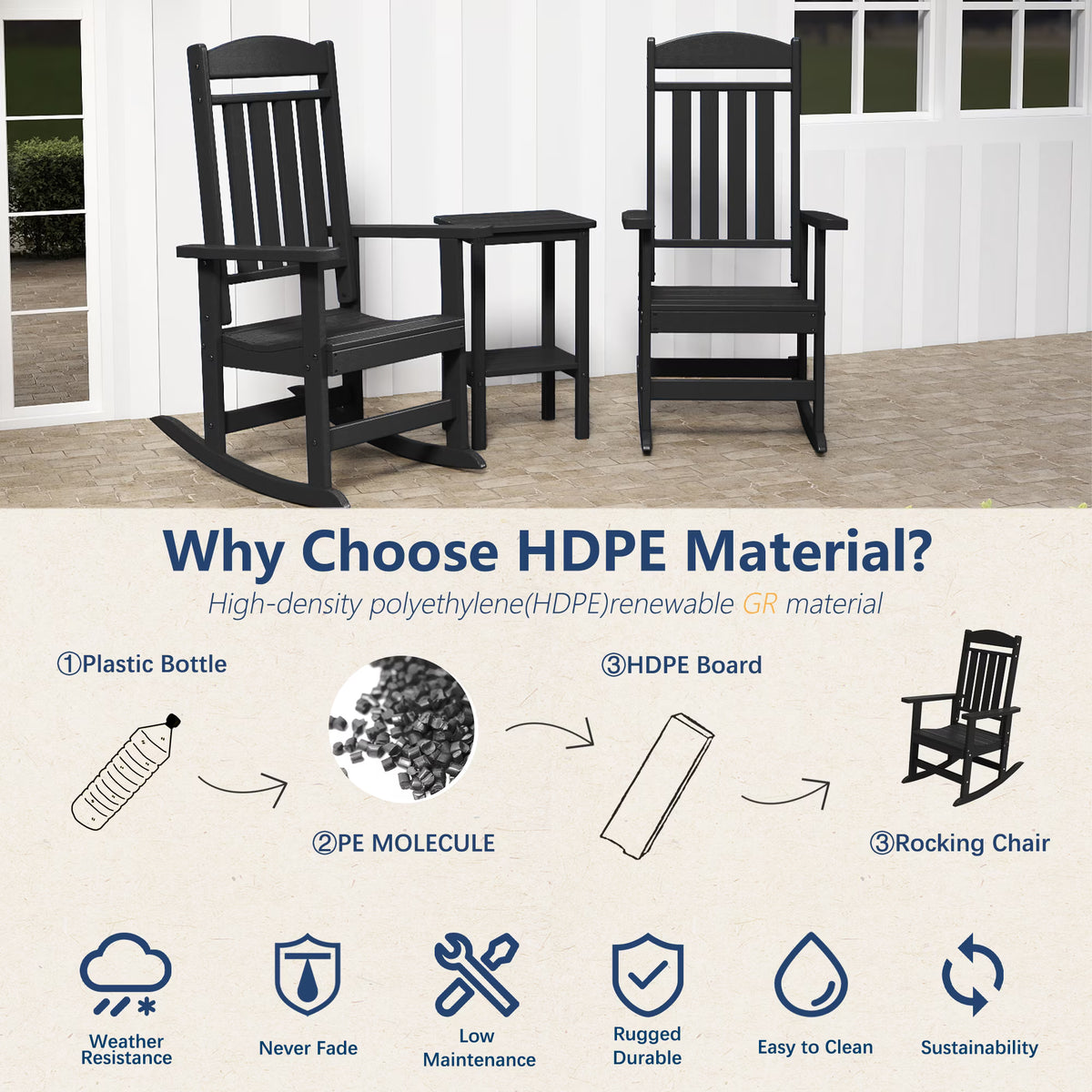 Why Choose HDPE Material?

High-density polyethylene(HDPE)renewable GR material

①Plastic Bottle

②PE MOLECULE

③HDPE Board

③Rocking Chair

Weather Resistance

Never Fade

Low Maintenance

Rugged Durable

Easy to Clean

Sustainability